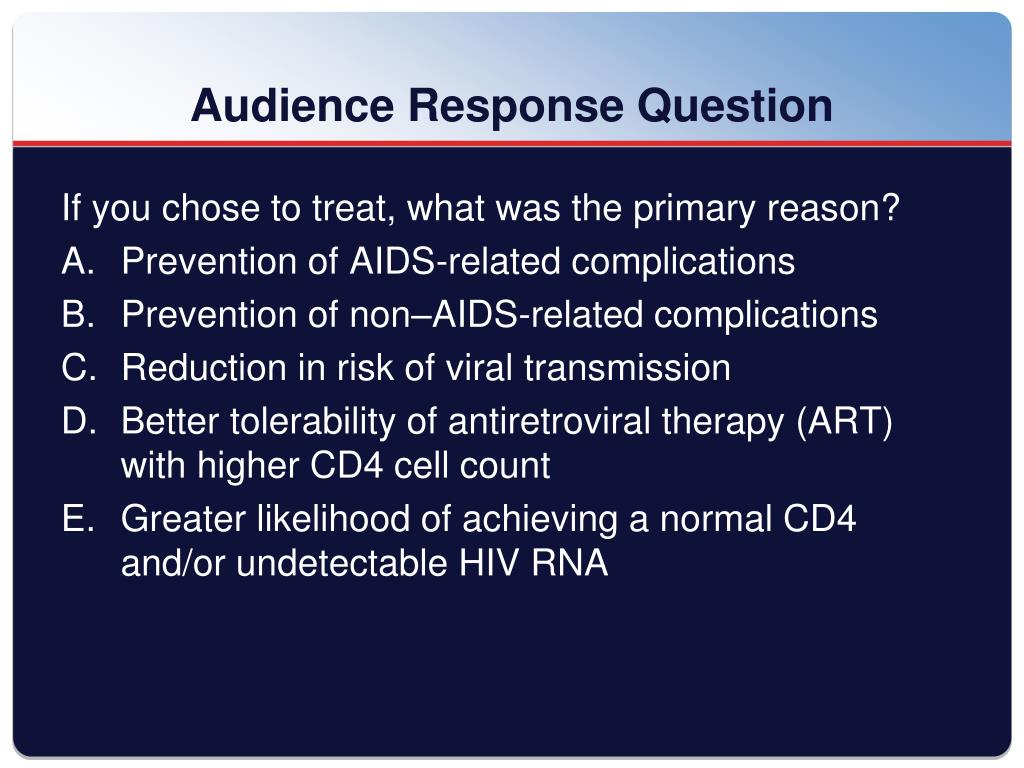 Audience Response Question

If you chose to treat, what was the primary reason?
A. Prevention of AIDS-related complications
B. Prevention of non–AIDS-related complications
C. Reduction in risk of viral transmission
D. Better tolerability of antiretroviral therapy (ART) with higher CD4 cell count
E. Greater likelihood of achieving a normal CD4 and/or undetectable HIV RNA